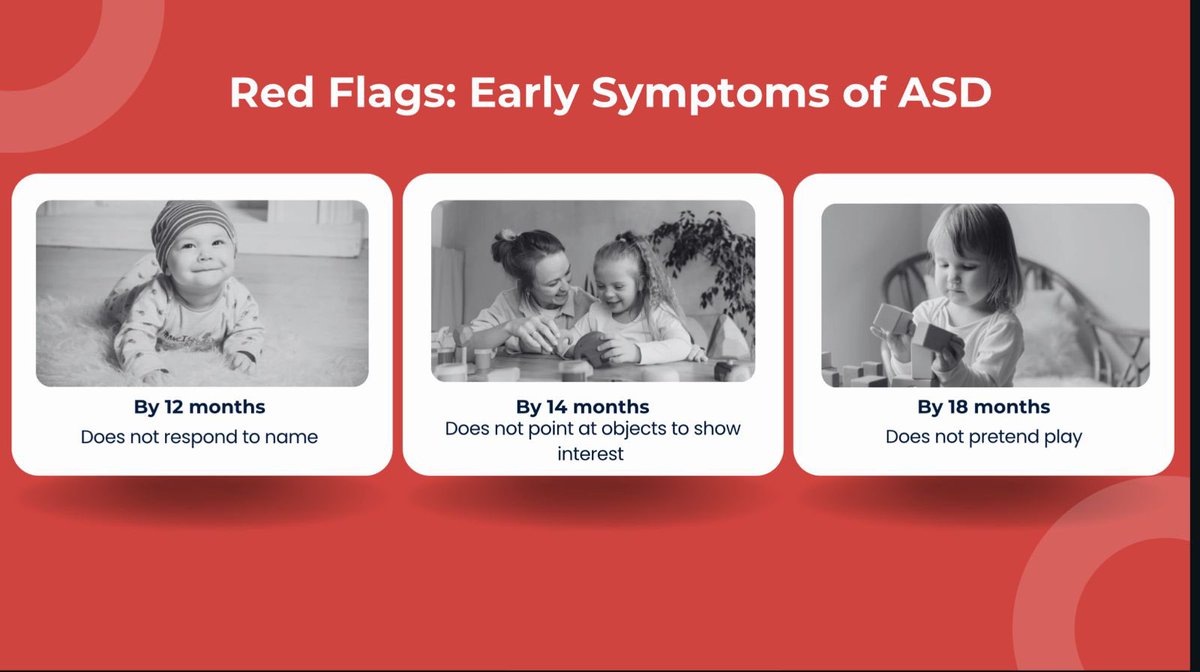 Red Flags: Early Symptoms of ASD

By 12 months
Does not respond to name

By 14 months
Does not point at objects to show interest

By 18 months
Does not pretend play